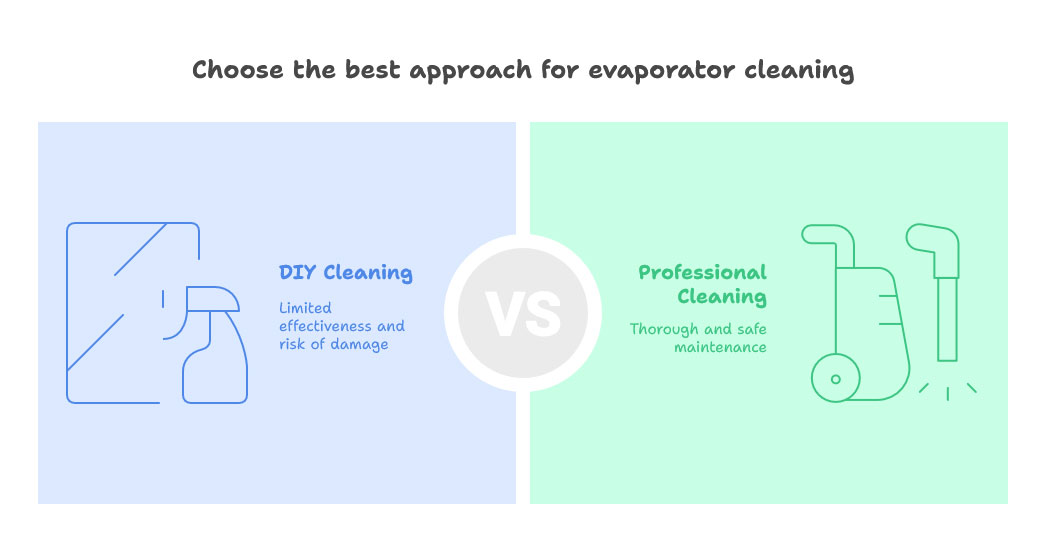 Choose the best approach for evaporator cleaning

DIY Cleaning

Limited effectiveness and risk of damage

VS

Professional Cleaning

Thorough and safe maintenance